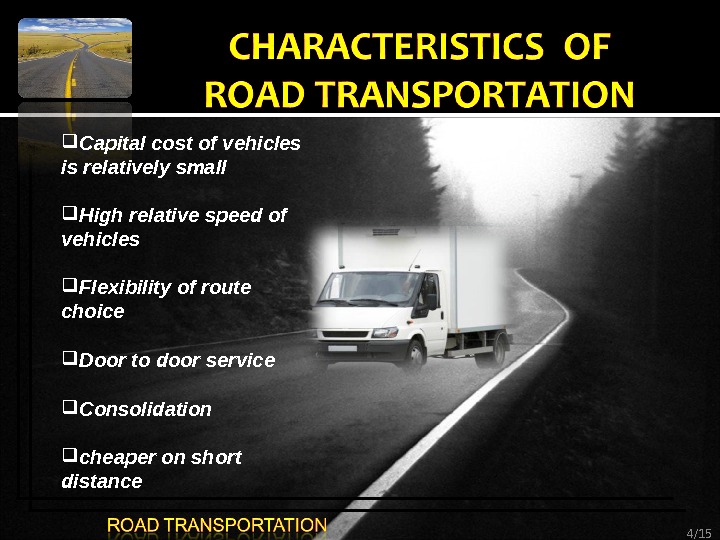 CHARACTERISTICS OF ROAD TRANSPORTATION

❑Capital cost of vehicles is relatively small

❑High relative speed of vehicles

❑Flexibility of route choice

❑Door to door service

❑Consolidation

❑cheaper on short distance

ROAD TRANSPORTATION

4/15